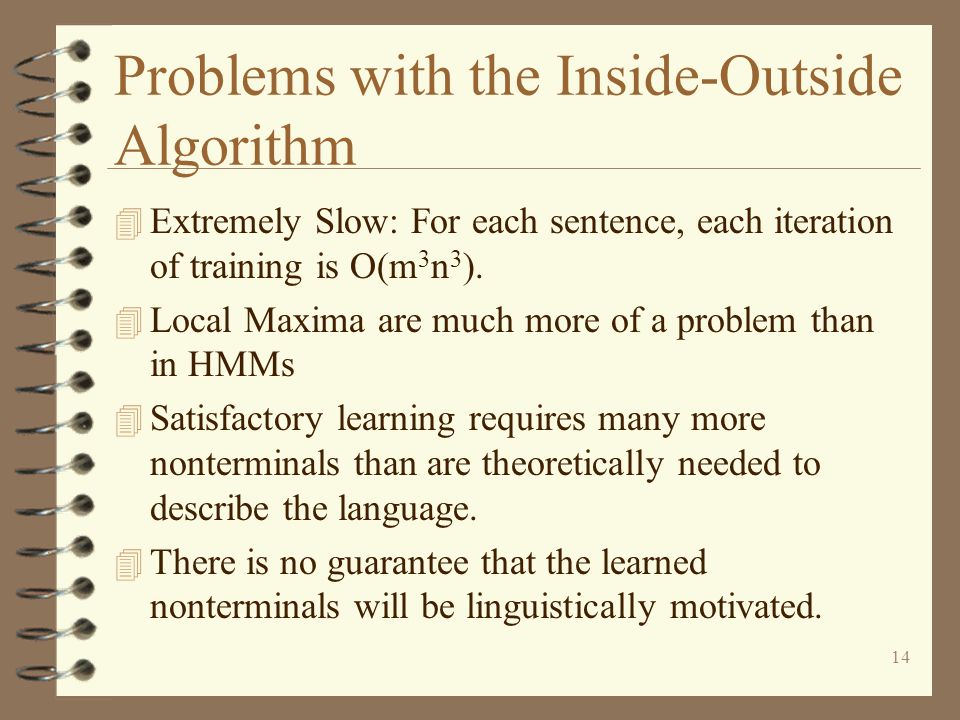 Problems with the Inside-Outside Algorithm

Extremely Slow: For each sentence, each iteration of training is $O(m^3n^3)$.

Local Maxima are much more of a problem than in HMMs

Satisfactory learning requires many more nonterminals than are theoretically needed to describe the language.

There is no guarantee that the learned nonterminals will be linguistically motivated.

14